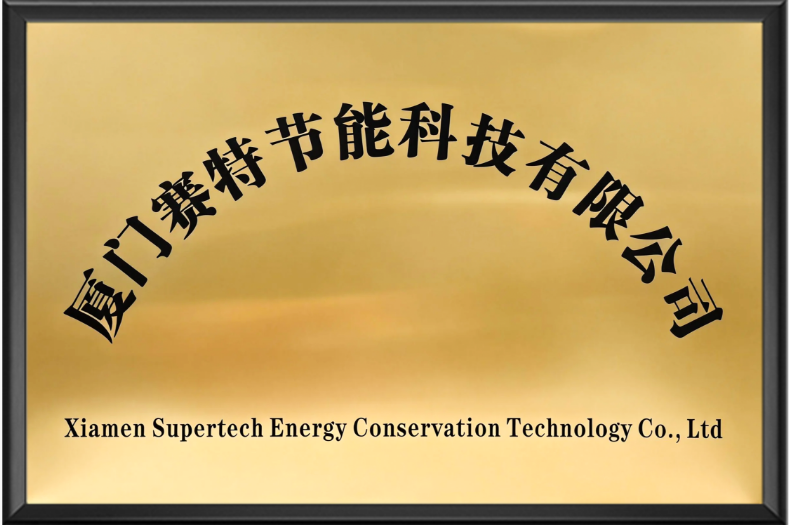 厦门赛特节能科技有限公司

Xiamen Supertech Energy Conservation Technology Co., Ltd